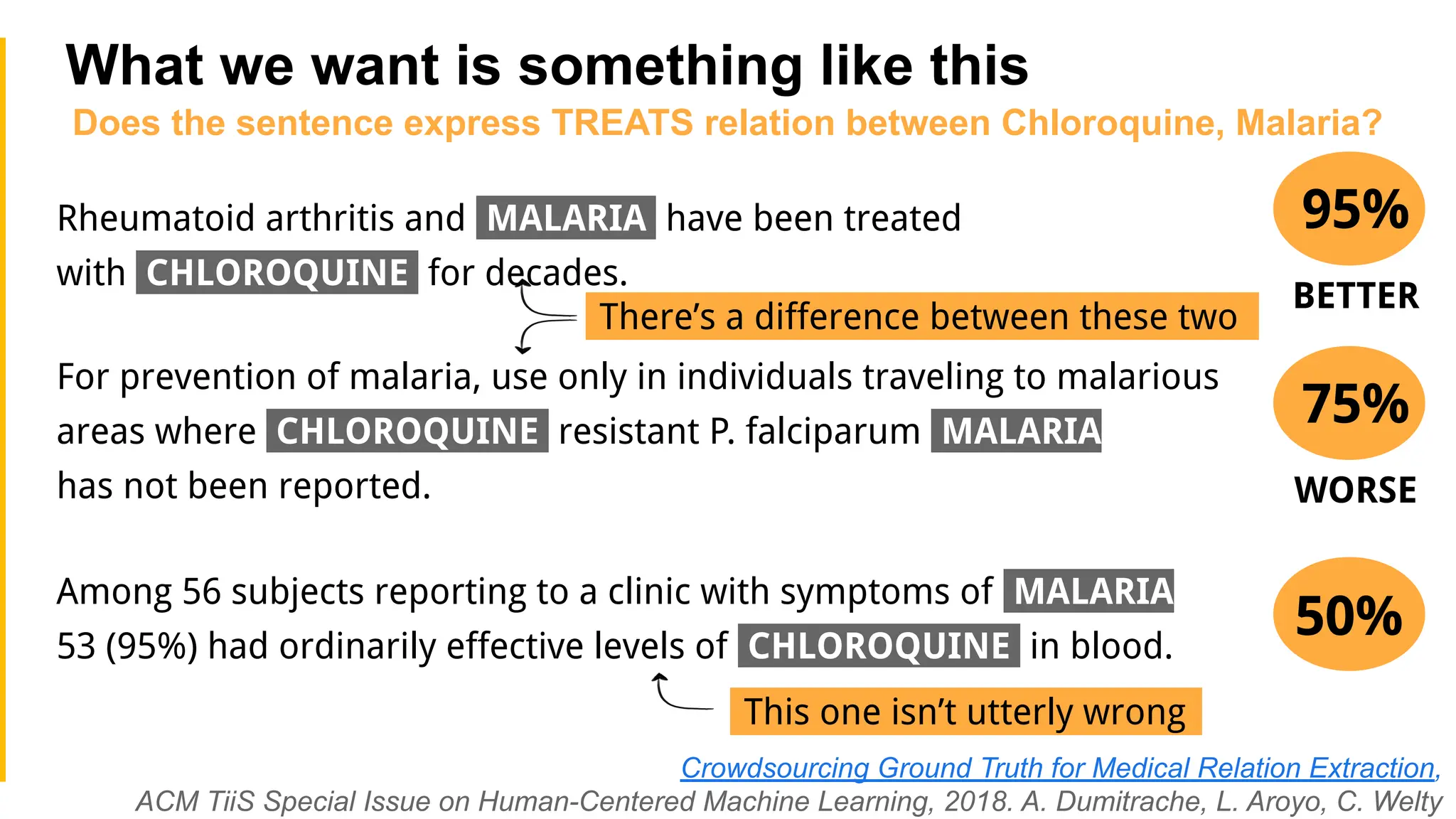 What we want is something like this

Does the sentence express TREATS relation between Chloroquine, Malaria?

Rheumatoid arthritis and MALARIA have been treated with CHLOROQUINE for decades.

95%

BETTER

There's a difference between these two

For prevention of malaria, use only in individuals traveling to malarious areas where CHLOROQUINE resistant P. falciparum MALARIA has not been reported.

75%

WORSE

Among 56 subjects reporting to a clinic with symptoms of MALARIA 53 (95%) had ordinarily effective levels of CHLOROQUINE in blood.

50%

This one isn't utterly wrong

Crowdsourcing Ground Truth for Medical Relation Extraction, ACM TiiS Special Issue on Human-Centered Machine Learning, 2018. A. Dumitrache, L. Aroyo, C. Welty